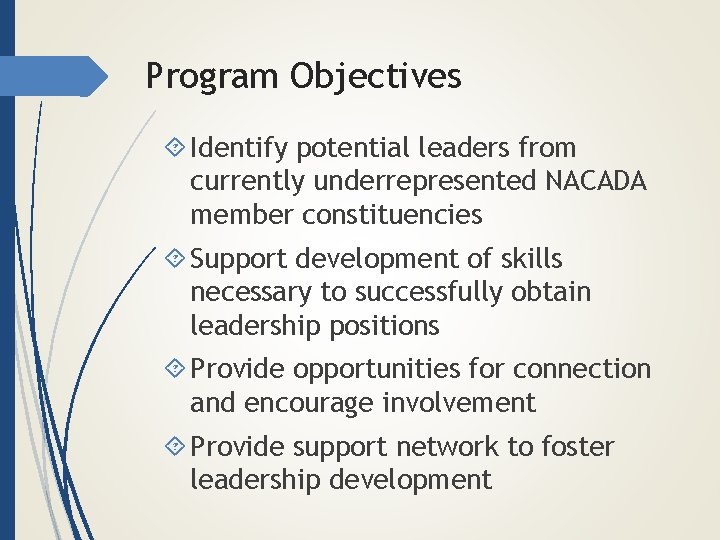 Program Objectives

Identify potential leaders from currently underrepresented NACADA member constituencies

Support development of skills necessary to successfully obtain leadership positions

Provide opportunities for connection and encourage involvement

Provide support network to foster leadership development